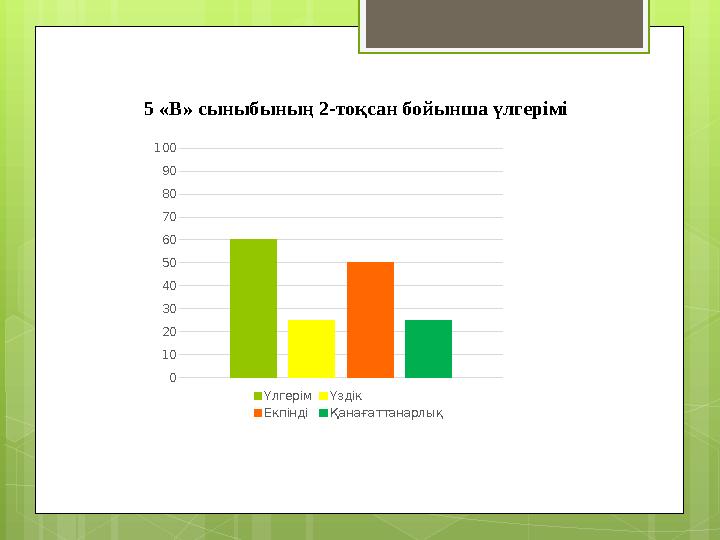 5 «В» сыныбының 2-тоқсан бойынша үлгерімі

100
90
80
70
60
50
40
30
20
10
0

Үлгерім Үздік
Екпінді Қанағаттанарлық